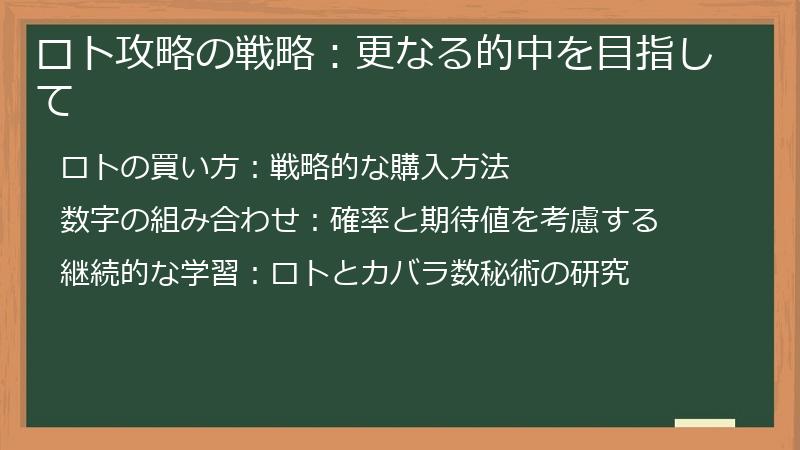 ロト攻略の戦略：更なる的中を目指して

ロトの買い方：戦略的な購入方法

数字の組み合わせ：確率と期待値を考慮する

継続的な学習：ロトとカバラ数秘術の研究